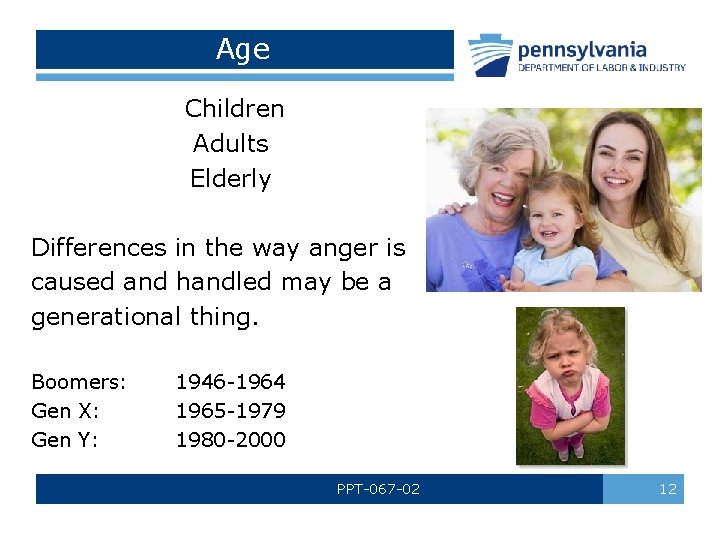 Age

pennsylvania
DEPARTMENT OF LABOR & INDUSTRY

Children
Adults
Elderly

Differences in the way anger is caused and handled may be a generational thing.

Boomers: 1946-1964
Gen X: 1965-1979
Gen Y: 1980-2000

PPT-067-02

12